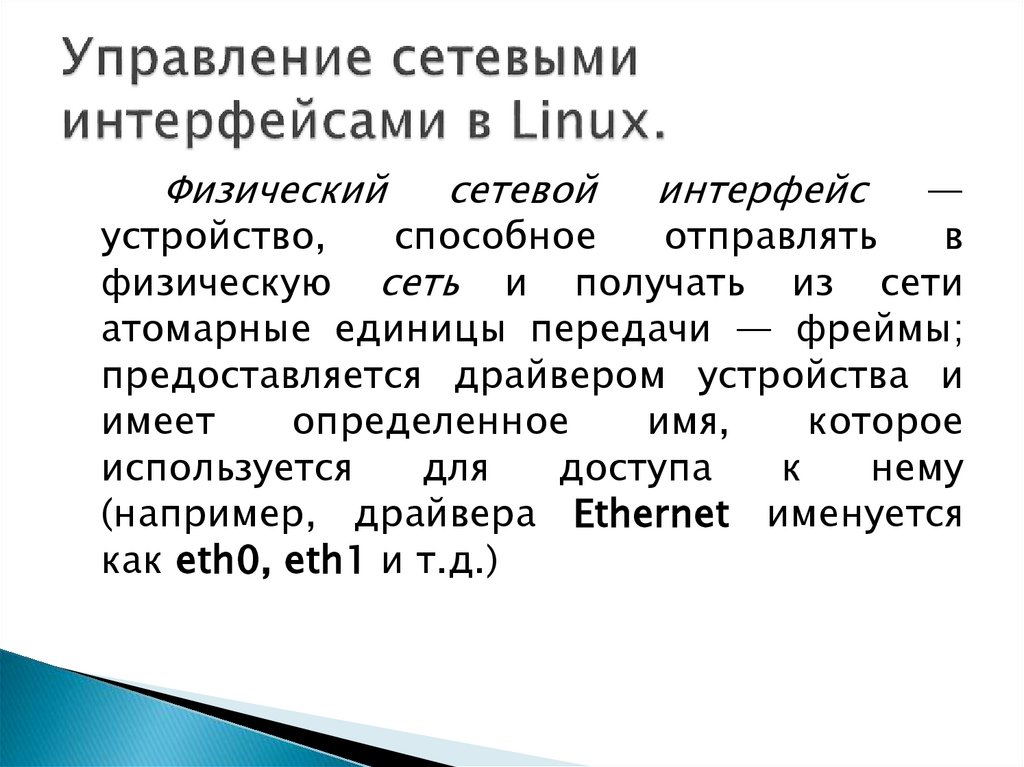 Управление сетевыми интерфейсами в Linux.

Физический сетевой интерфейс — устройство, способное отправлять в физическую сеть и получать из сети атомарные единицы передачи — фреймы; предоставляется драйвером устройства и имеет определенное имя, которое используется для доступа к нему (например, драйвера Ethernet именуется как eth0, eth1 и т.д.)